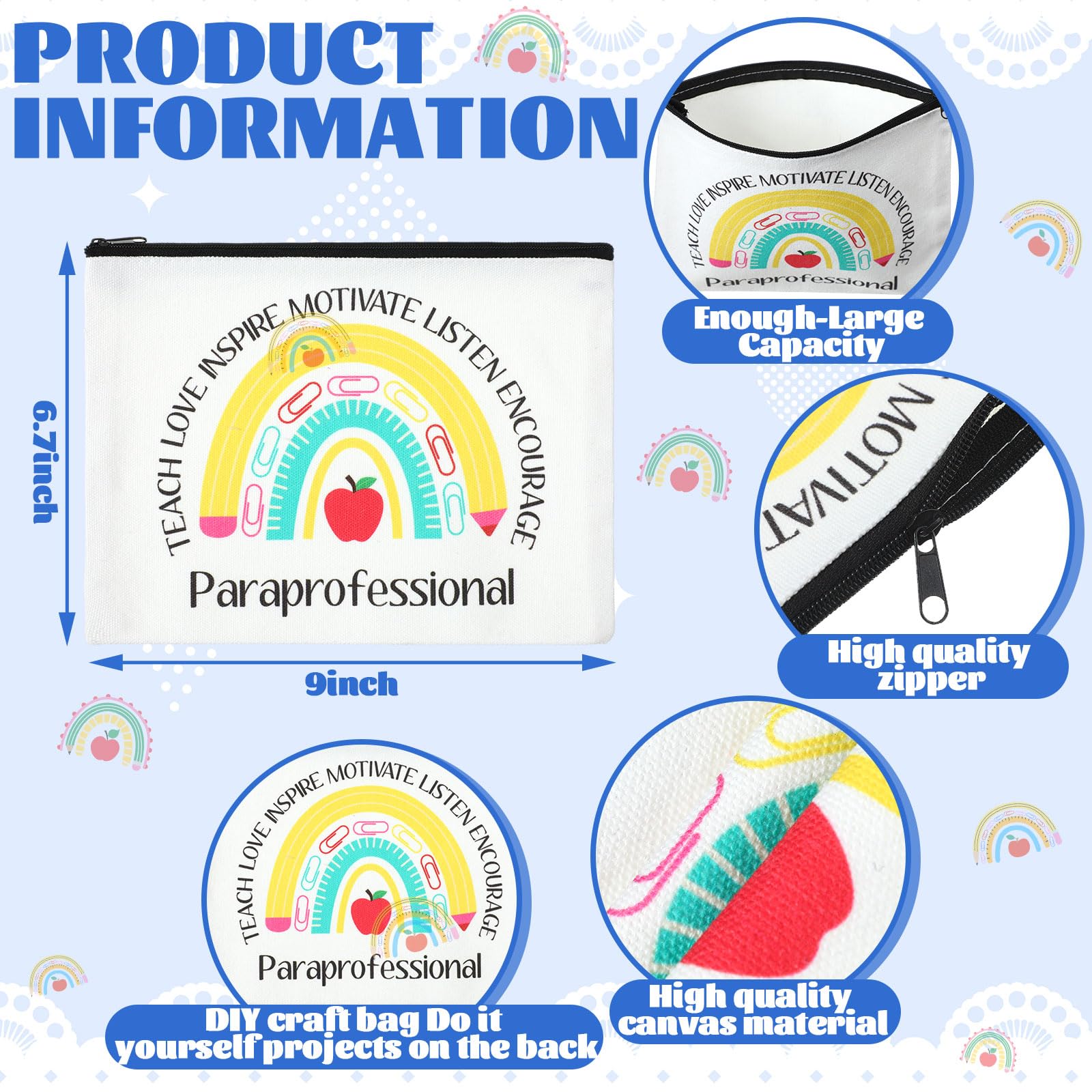 PRODUCT INFORMATION

6.7inch

TEACH LOVE INSPIRE MOTIVATE LISTEN ENCOURAGE

Paraprofessional

9inch

TEACH LOVE INSPIRE MOTIVATE LISTEN ENCOURAGE

Paraprofessional

Enough-Large Capacity

MOTIVAT

High quality zipper

TEACH LOVE INSPIRE MOTIVATE LISTEN ENCOURAGE

Paraprofessional

DIY craft bag Do it yourself projects on the back

High quality canvas material